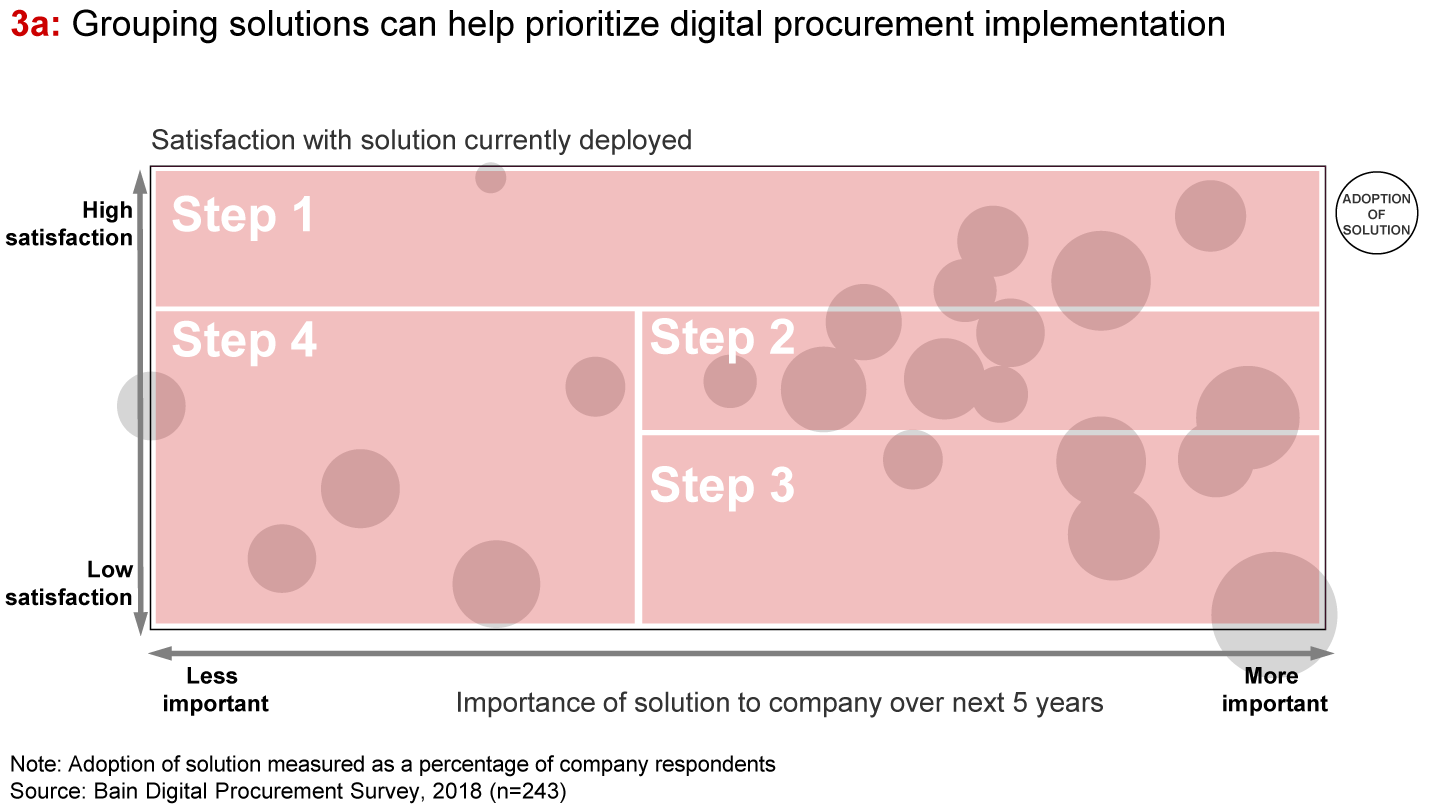 3a: Grouping solutions can help prioritize digital procurement implementation

Satisfaction with solution currently deployed

High satisfaction

Low satisfaction

Step 1

Step 4

Step 2

Step 3

ADOPTION OF SOLUTION

Less important

Importance of solution to company over next 5 years

More important

Note: Adoption of solution measured as a percentage of company respondents
Source: Bain Digital Procurement Survey, 2018 (n=243)